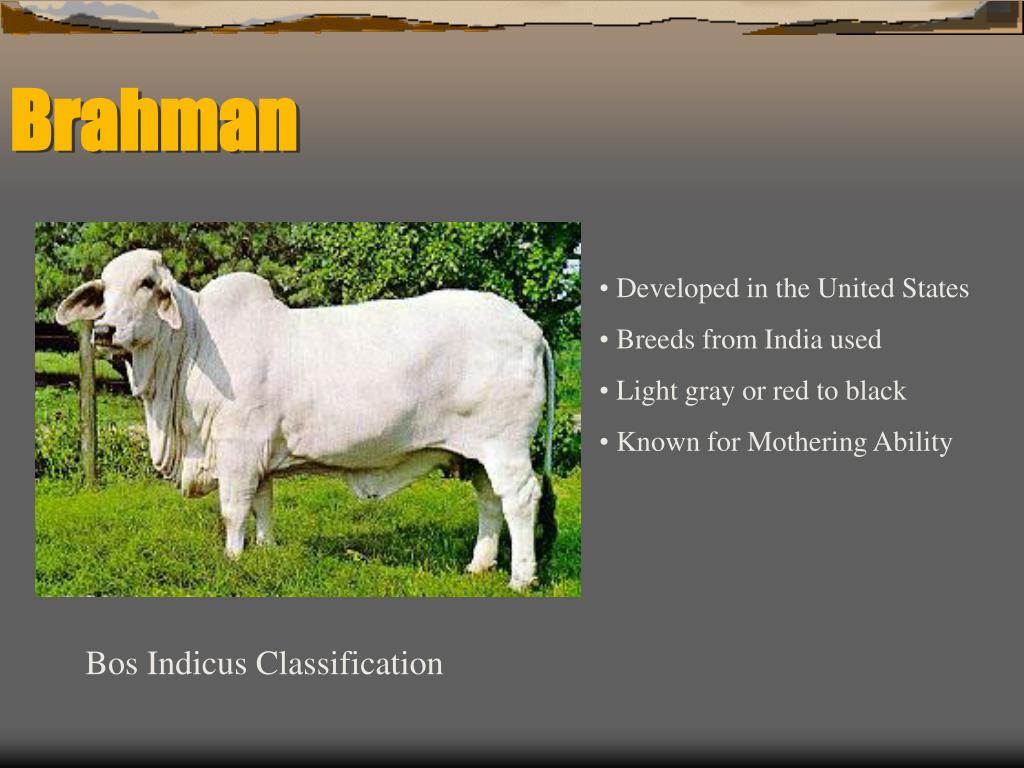 Brahman

• Developed in the United States
• Breeds from India used
• Light gray or red to black
• Known for Mothering Ability

Bos Indicus Classification